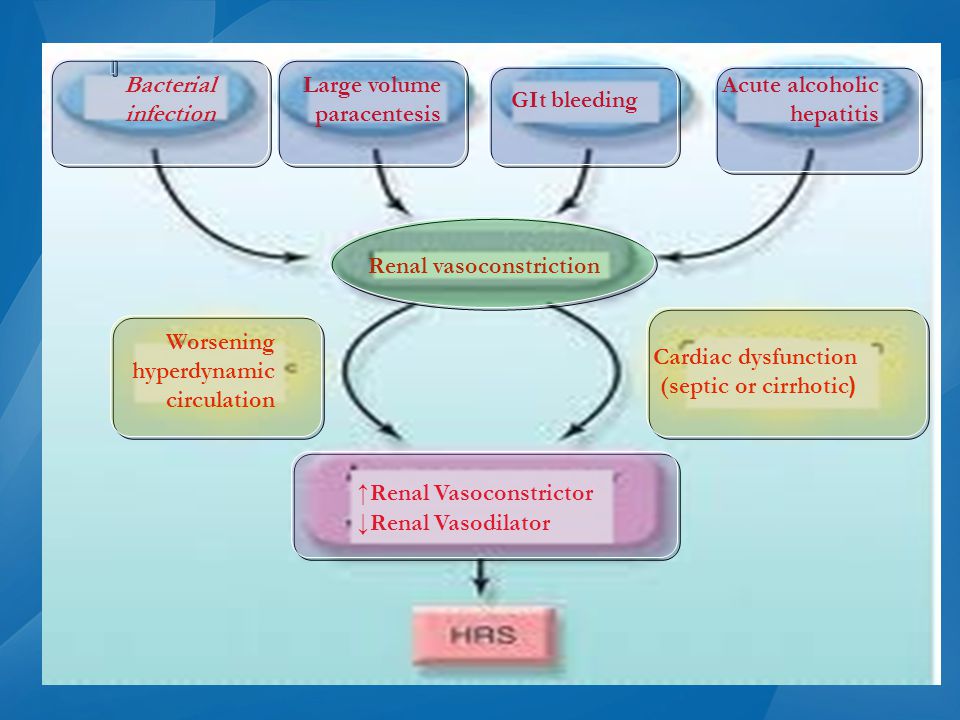 Bacterial infection

Large volume paracentesis

GIt bleeding

Acute alcoholic hepatitis

Renal vasoconstriction

Worsening hyperdynamic circulation

Cardiac dysfunction (septic or cirrhotic)

↑Renal Vasoconstrictor
↓Renal Vasodilator

HRS